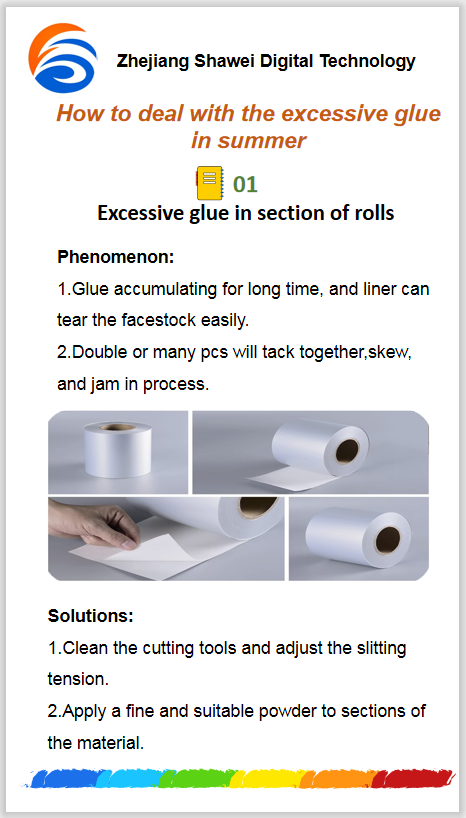 Zhejiang Shawei Digital Technology

How to deal with the excessive glue in summer

01

Excessive glue in section of rolls

Phenomenon:

1.Glue accumulating for long time, and liner can tear the facestock easily.

2.Double or many pcs will tack together,skew, and jam in process.

Solutions:

1.Clean the cutting tools and adjust the slitting tension.

2.Apply a fine and suitable powder to sections of the material.